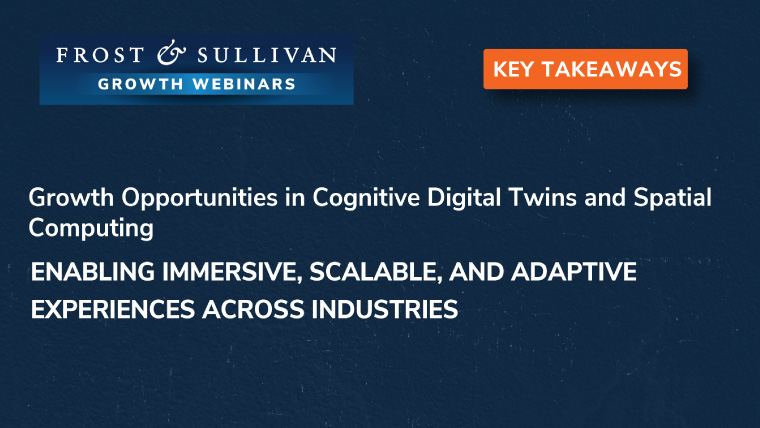 FROST & SULLIVAN
GROWTH WEBINARS

KEY TAKEAWAYS

Growth Opportunities in Cognitive Digital Twins and Spatial Computing

ENABLING IMMERSIVE, SCALABLE, AND ADAPTIVE EXPERIENCES ACROSS INDUSTRIES